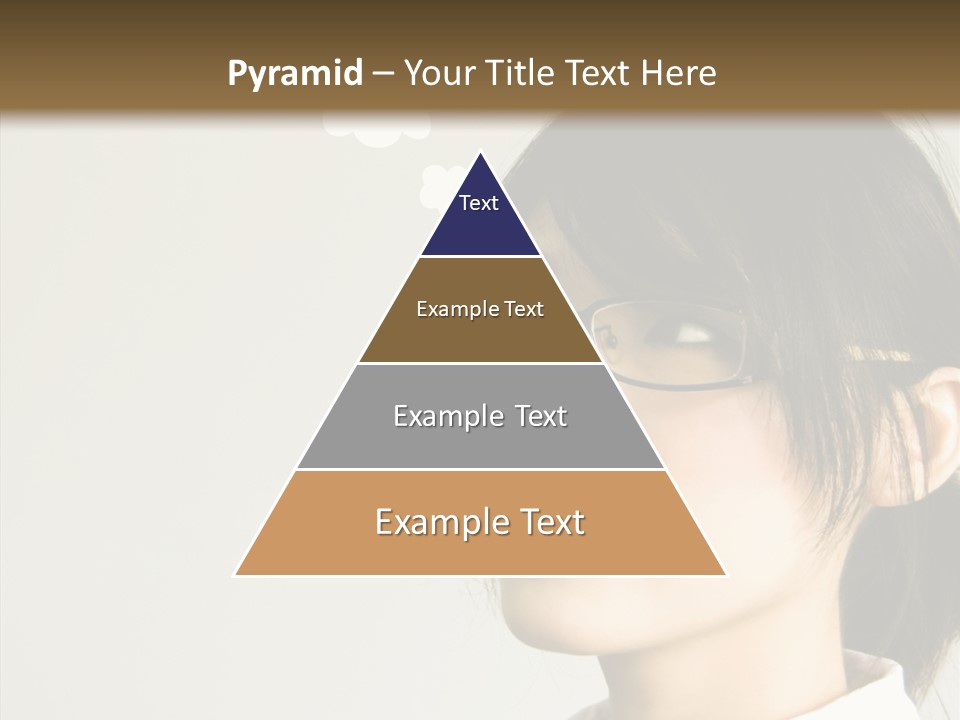 Pyramid – Your Title Text Here

Text

Example Text

Example Text

Example Text